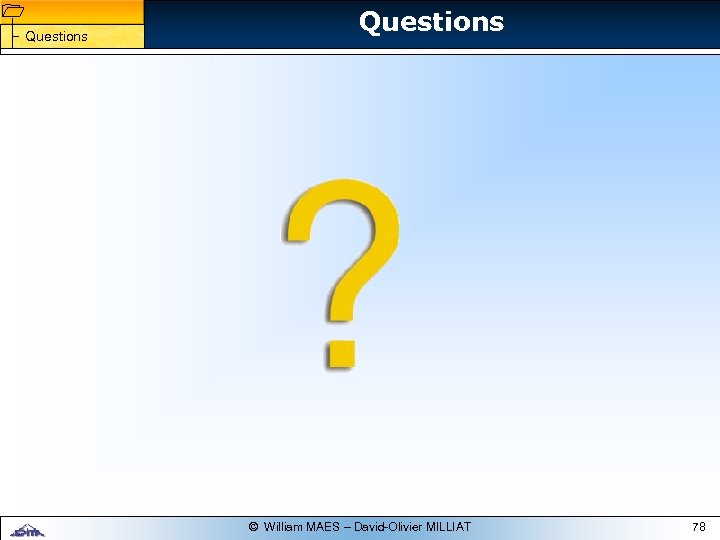 Questions

Questions

?

© William MAES – David-Olivier MILLIAT

78